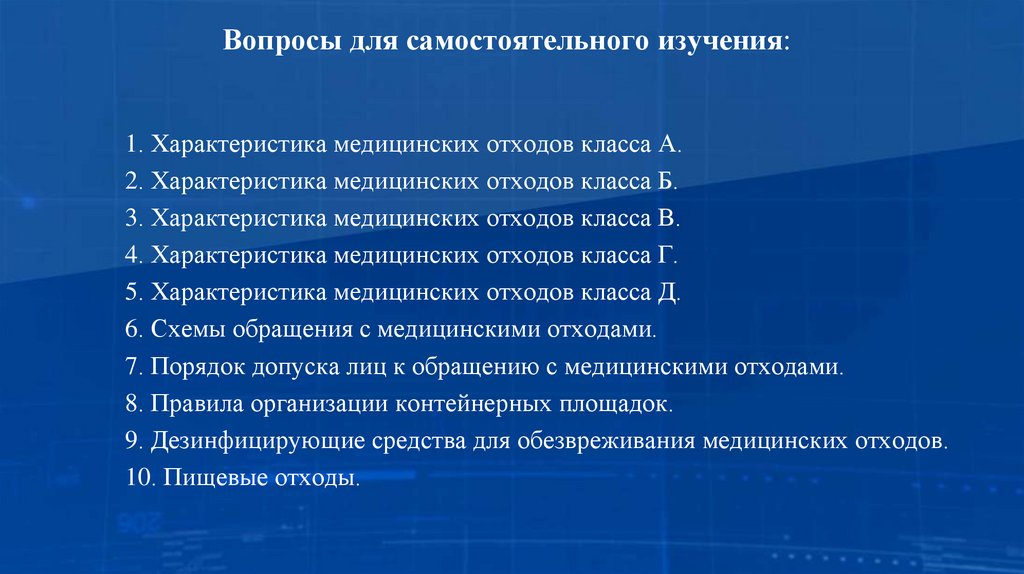 Вопросы для самостоятельного изучения:

1. Характеристика медицинских отходов класса А.
2. Характеристика медицинских отходов класса Б.
3. Характеристика медицинских отходов класса В.
4. Характеристика медицинских отходов класса Г.
5. Характеристика медицинских отходов класса Д.
6. Схемы обращения с медицинскими отходами.
7. Порядок допуска лиц к обращению с медицинскими отходами.
8. Правила организации контейнерных площадок.
9. Дезинфицирующие средства для обезвреживания медицинских отходов.
10. Пищевые отходы.